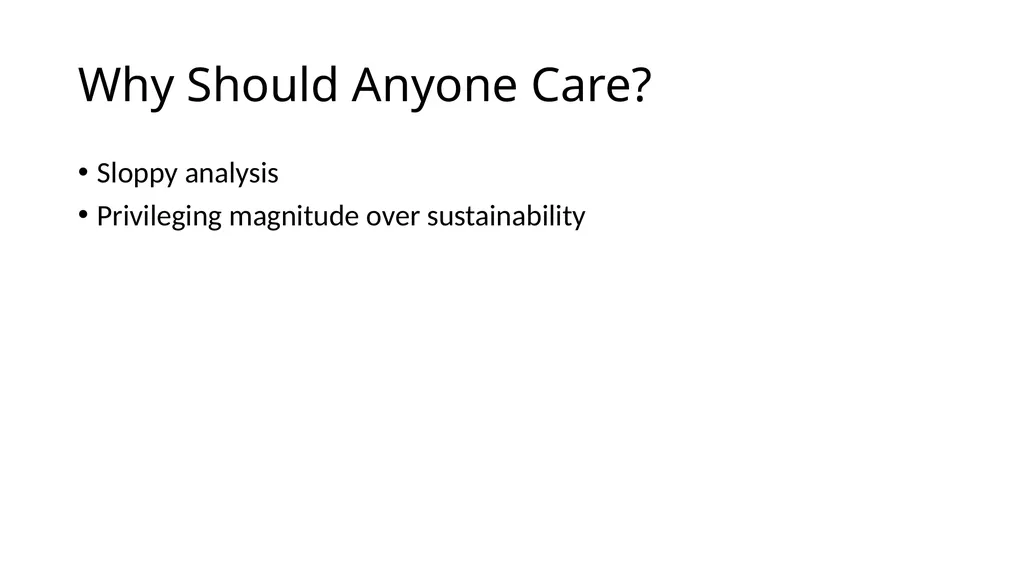 Why Should Anyone Care?

• Sloppy analysis
• Privileging magnitude over sustainability